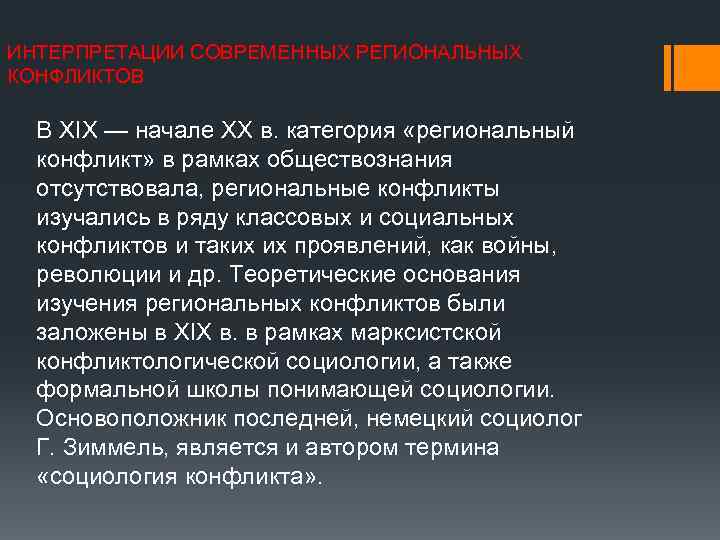 ИНТЕРПРЕТАЦИИ СОВРЕМЕННЫХ РЕГИОНАЛЬНЫХ КОНФЛИКТОВ

В XIX — начале XX в. категория «региональный конфликт» в рамках обществознания отсутствовала, региональные конфликты изучались в ряду классовых и социальных конфликтов и таких их проявлений, как войны, революции и др. Теоретические основания изучения региональных конфликтов были заложены в XIX в. в рамках марксистской конфликтологической социологии, а также формальной школы понимающей социологии. Основоположник последней, немецкий социолог Г. Зиммель, является и автором термина «социология конфликта».